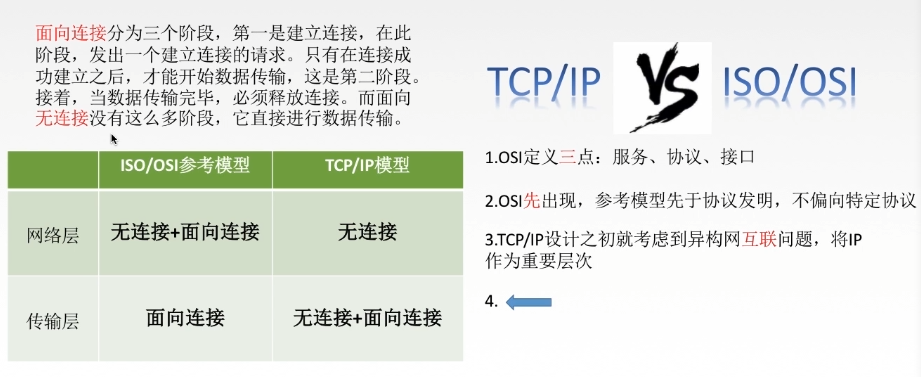 面向连接分为三个阶段，第一是建立连接，在此阶段，发出一个建立连接的请求。只有在连接成功建立之后，才能开始数据传输，这是第二阶段。接着，当数据传输完毕，必须释放连接。而面向无连接没有这么多阶段，它直接进行数据传输。

|  | ISO/OSI参考模型 | TCP/IP模型 |
|---|---|---|
| 网络层 | 无连接+面向连接 | 无连接 |
| 传输层 | 面向连接 | 无连接+面向连接 |

TCP/IP VS ISO/OSI

1.OSI定义三点：服务、协议、接口

2.OSI先出现，参考模型先于协议发明，不偏向特定协议

3.TCP/IP设计之初就考虑到异构网互联问题，将IP作为重要层次

4.